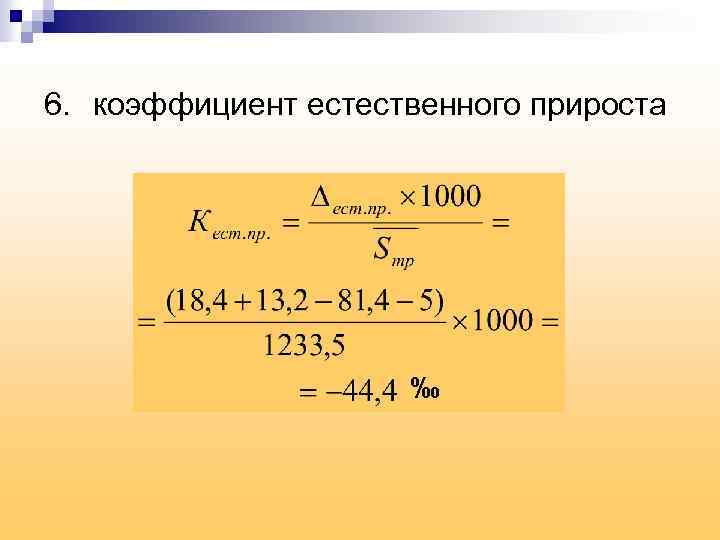 6. коэффициент естественного прироста

$K_{ест.пр.} = \frac{\Delta_{ест.пр.} \times 1000}{\overline{S}_{тр}} =$

$= \frac{(18,4 + 13,2 - 81,4 - 5)}{1233,5} \times 1000 =$

$= -44,4$ ‰